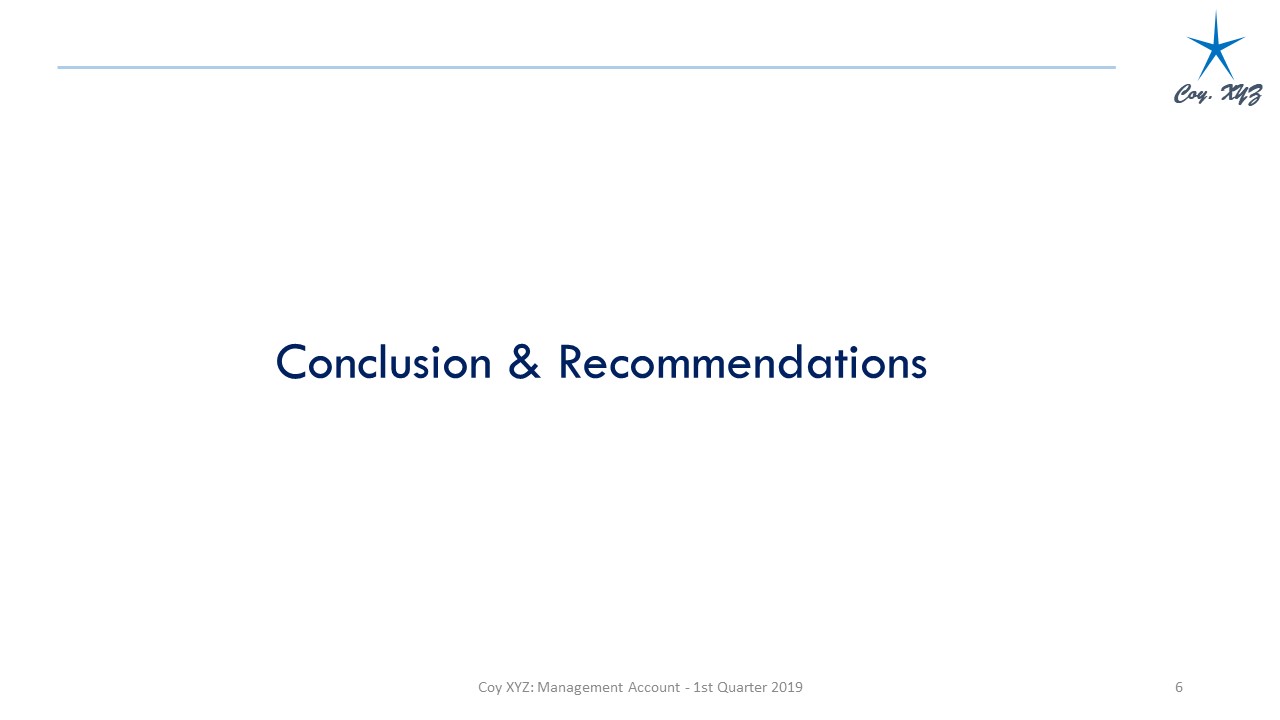 Coy. XYZ

Conclusion & Recommendations

Coy XYZ: Management Account - 1st Quarter 2019

6